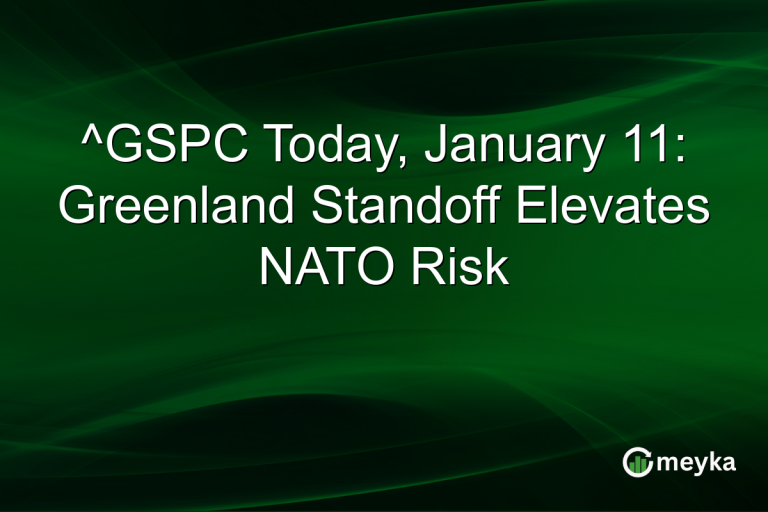 ^GSPC Today, January 11: Greenland Standoff Elevates NATO Risk

meyka